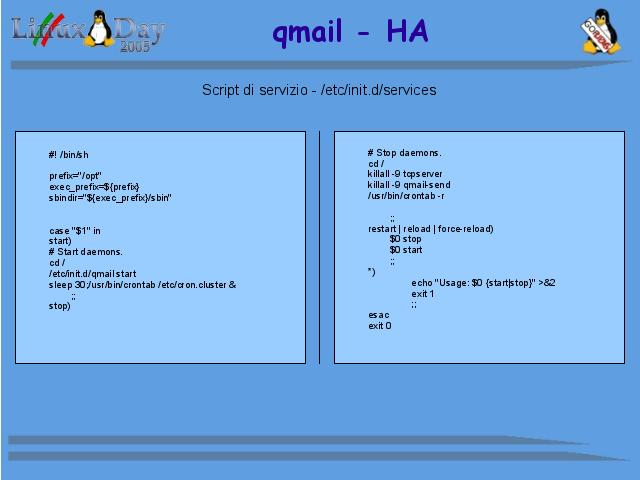 Linux Day 2005

qmail - HA

GOLUG

Script di servizio - /etc/init.d/services

#! /bin/sh

prefix="/opt"
exec_prefix=${prefix}
sbindir="${exec_prefix}/sbin"

case "$1" in
start)
# Start daemons.
cd /
/etc/init.d/qmail start
sleep 30;/usr/bin/crontab /etc/cron.cluster &
;;
stop)

# Stop daemons.
cd /
killall -9 tcpserver
killall -9 qmail-send
/usr/bin/crontab -r

;;
restart | reload | force-reload)
$0 stop
$0 start
;;
*)
echo "Usage: $0 {start|stop}" >&2
exit 1
;;
esac
exit 0